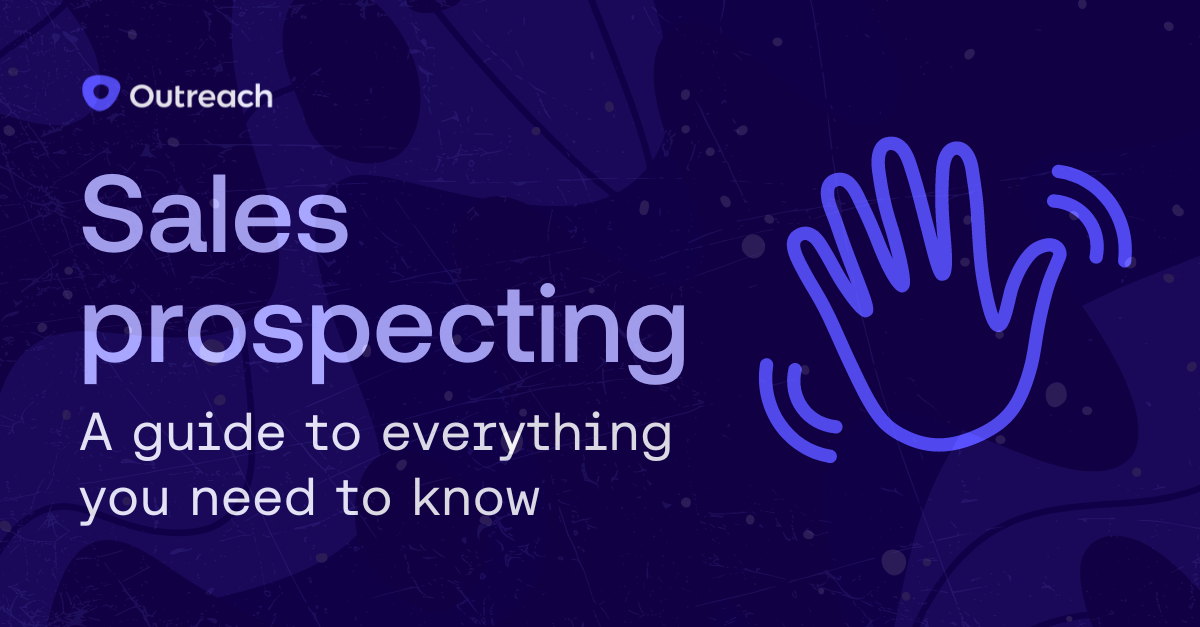 Outreach

Sales prospecting

A guide to everything you need to know